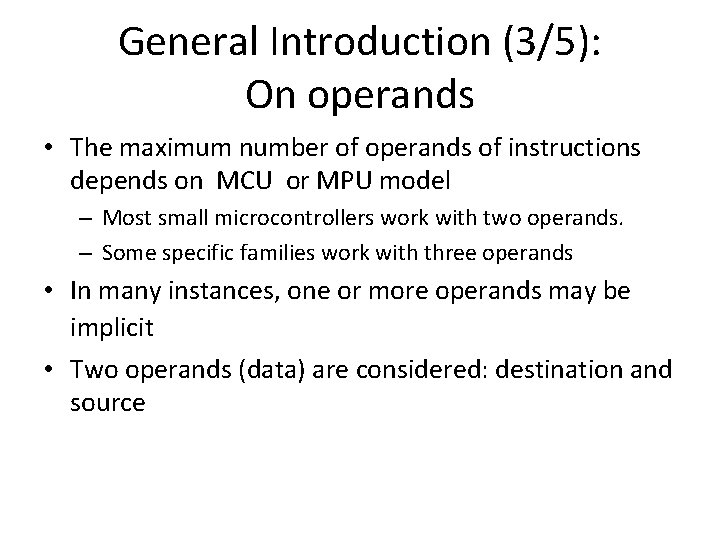 General Introduction (3/5):
On operands

• The maximum number of operands of instructions depends on MCU or MPU model
– Most small microcontrollers work with two operands.
– Some specific families work with three operands
• In many instances, one or more operands may be implicit
• Two operands (data) are considered: destination and source